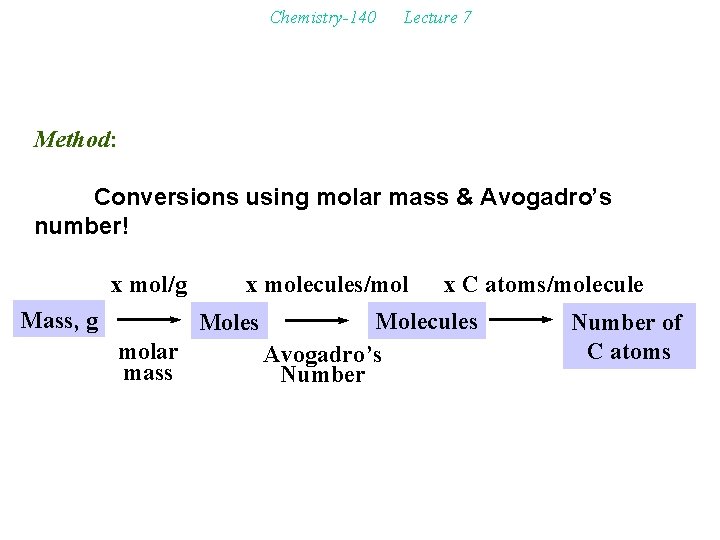 Chemistry-140 Lecture 7

Method:

Conversions using molar mass & Avogadro's number!

x mol/g

x molecules/mol

x C atoms/molecule

Mass, g

Moles

Molecules

Number of C atoms

molar mass

Avogadro's Number